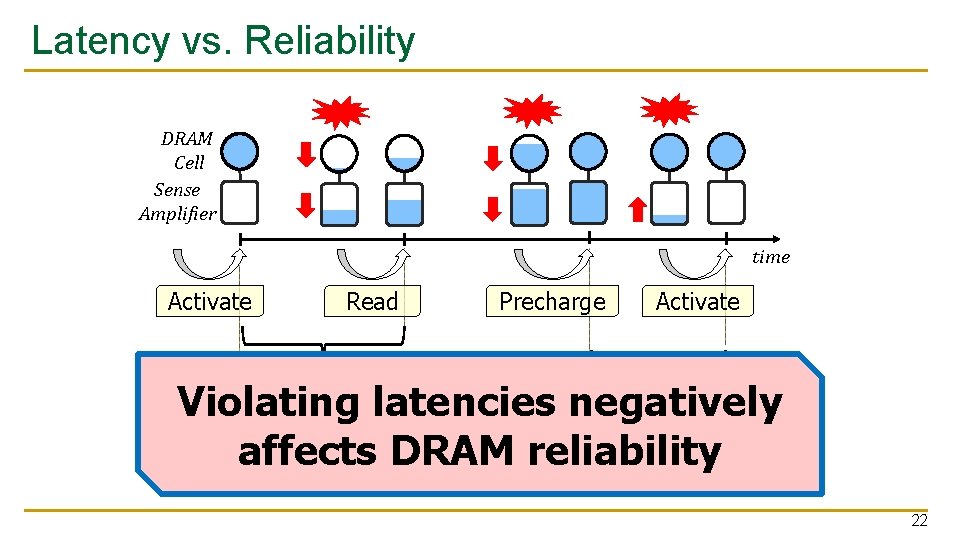 Latency vs. Reliability

DRAM Cell

Sense Amplifier

time

Activate

Read

Precharge

Activate

Violating latencies negatively affects DRAM reliability

22